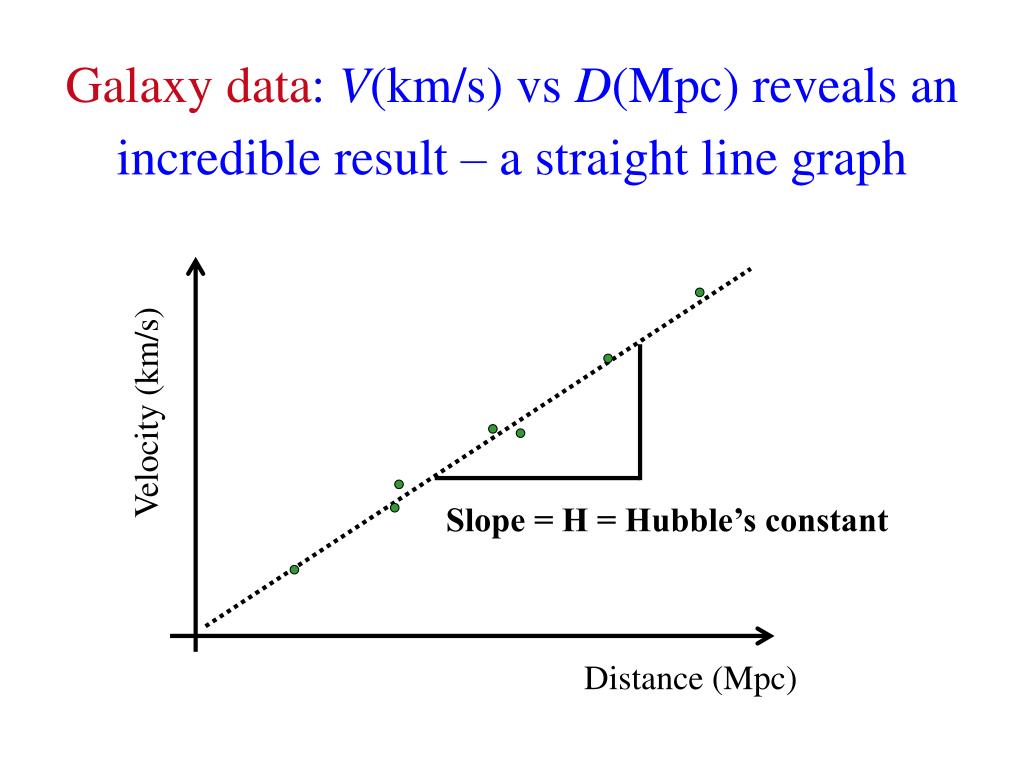 Galaxy data: $V$(km/s) vs $D$(Mpc) reveals an incredible result – a straight line graph

Velocity (km/s)

Slope = H = Hubble's constant

Distance (Mpc)